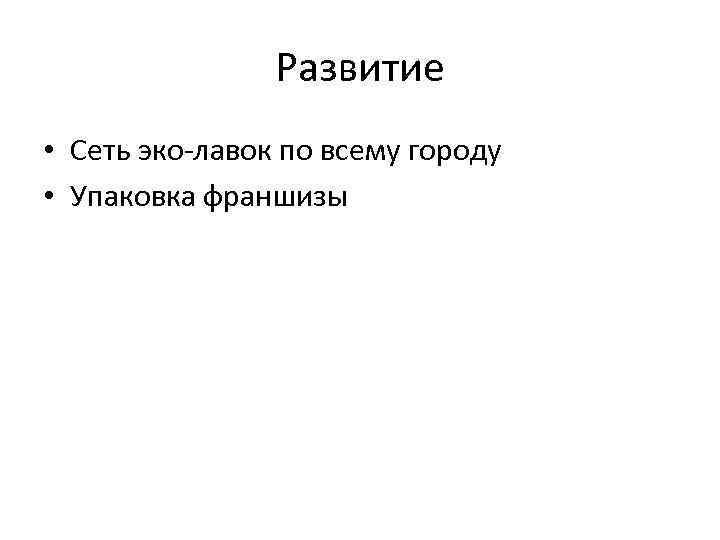 Развитие

• Сеть эко-лавок по всему городу
• Упаковка франшизы